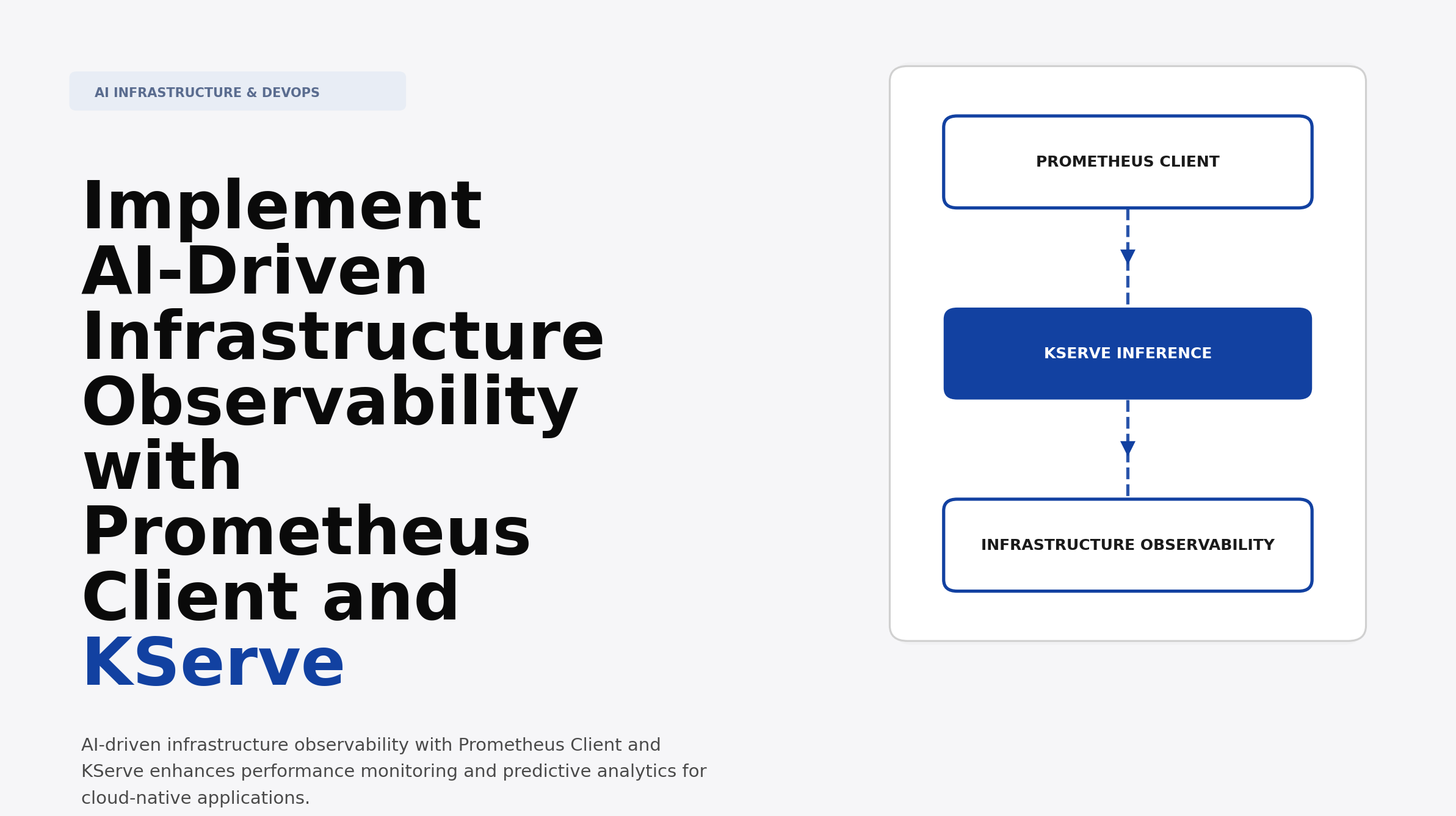 AI INFRASTRUCTURE & DEVOPS

Implement AI-Driven Infrastructure Observability with Prometheus Client and KServe

AI-driven infrastructure observability with Prometheus Client and KServe enhances performance monitoring and predictive analytics for cloud-native applications.

PROMETHEUS CLIENT

KSERVE INFERENCE

INFRASTRUCTURE OBSERVABILITY